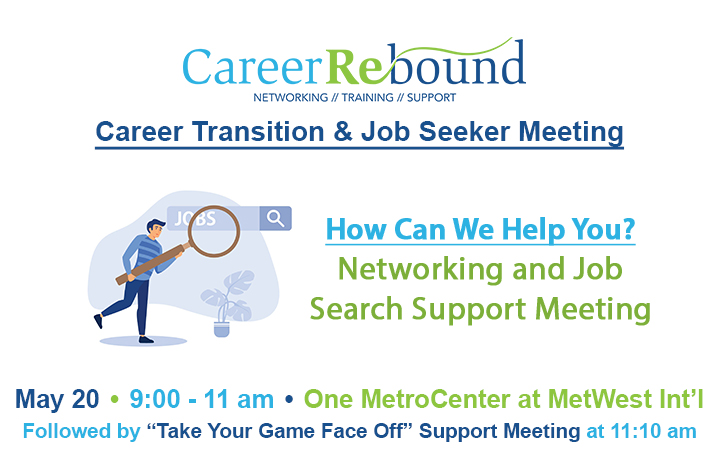 CareerRebound
NETWORKING // TRAINING // SUPPORT

Career Transition & Job Seeker Meeting

JOBS

How Can We Help You?
Networking and Job Search Support Meeting

May 20 • 9:00 - 11 am • One MetroCenter at MetWest Int'l
Followed by "Take Your Game Face Off" Support Meeting at 11:10 am